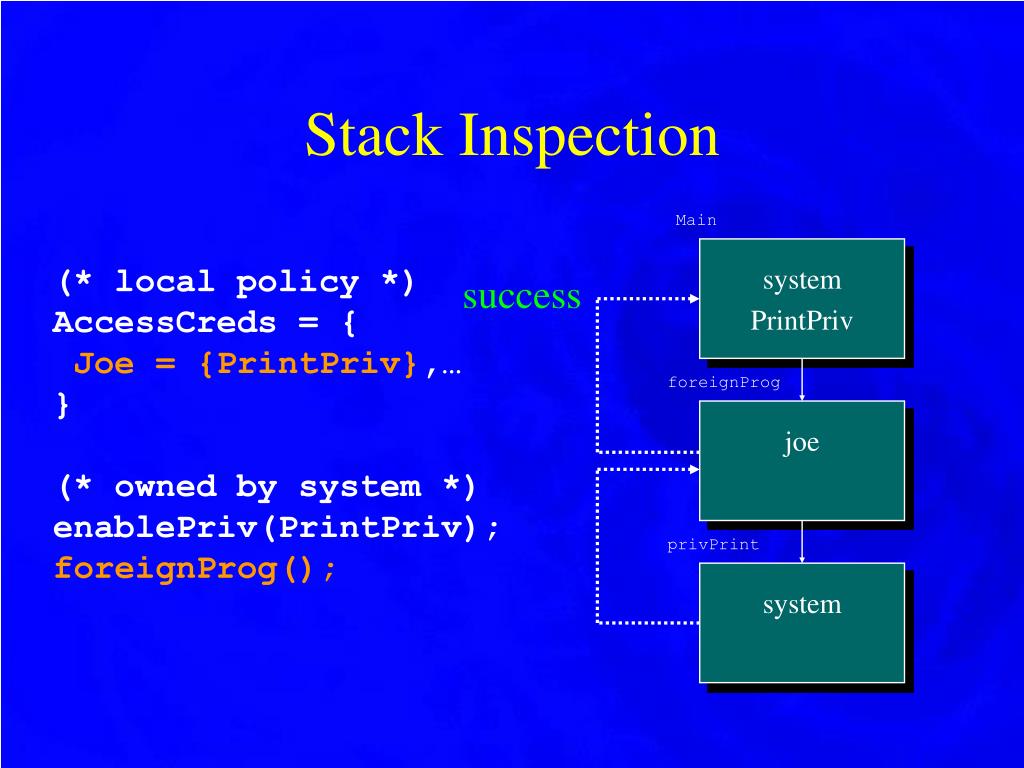 Stack Inspection

(* local policy *)
AccessCreds = {
 Joe = {PrintPriv},…
}

(* owned by system *)
enablePriv(PrintPriv);
foreignProg();

success

Main

system
PrintPriv

foreignProg

joe

privPrint

system